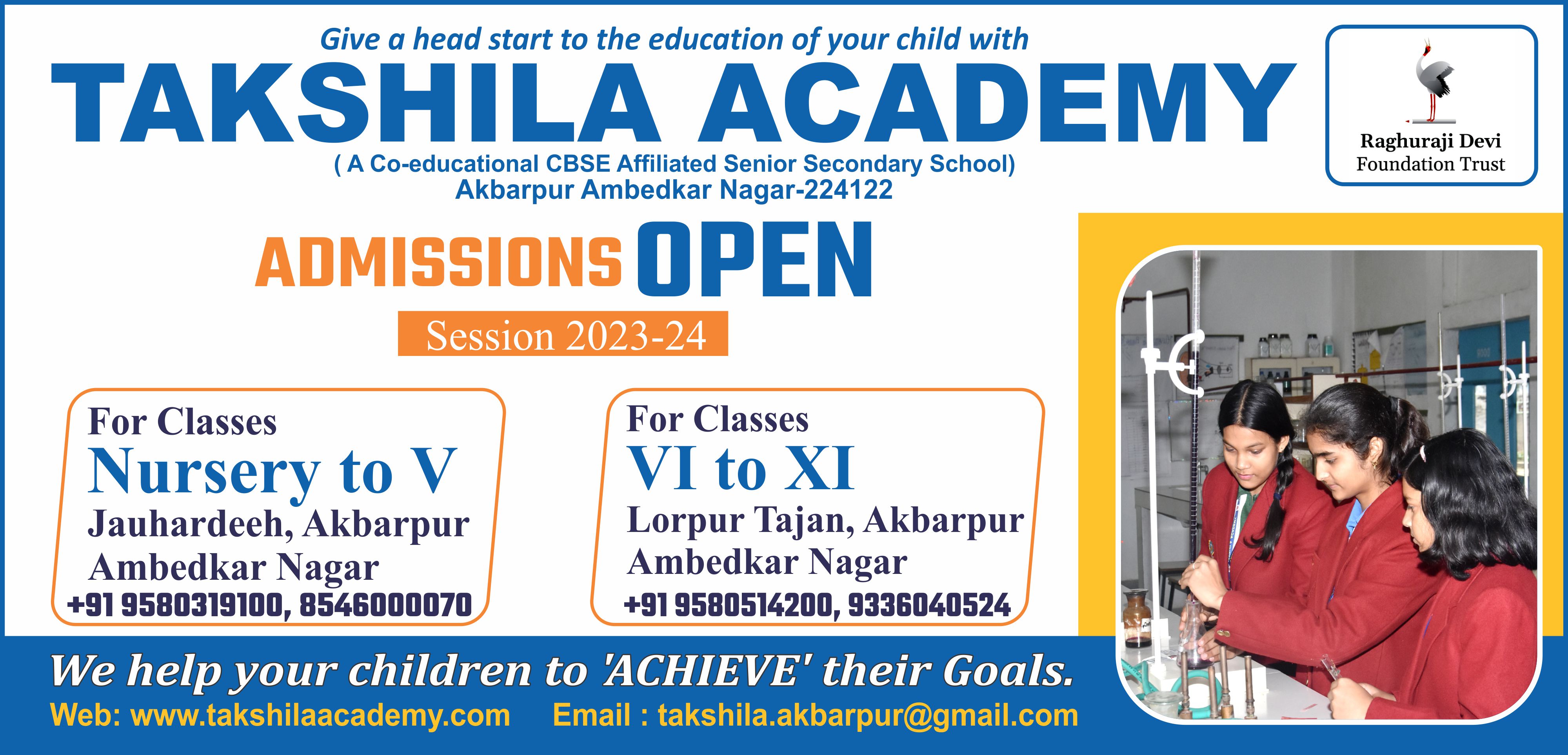 Give a head start to the education of your child with

TAKSHILA ACADEMY

( A Co-educational CBSE Affiliated Senior Secondary School)
Akbarpur Ambedkar Nagar-224122

Raghuraji Devi
Foundation Trust

ADMISSIONS OPEN

Session 2023-24

For Classes
Nursery to V
Jauhardeeh, Akbarpur
Ambedkar Nagar
+91 9580319100, 8546000070

For Classes
VI to XI
Lorpur Tajan, Akbarpur
Ambedkar Nagar
+91 9580514200, 9336040524

We help your children to 'ACHIEVE' their Goals.

Web: www.takshilaacademy.com Email : takshila.akbarpur@gmail.com